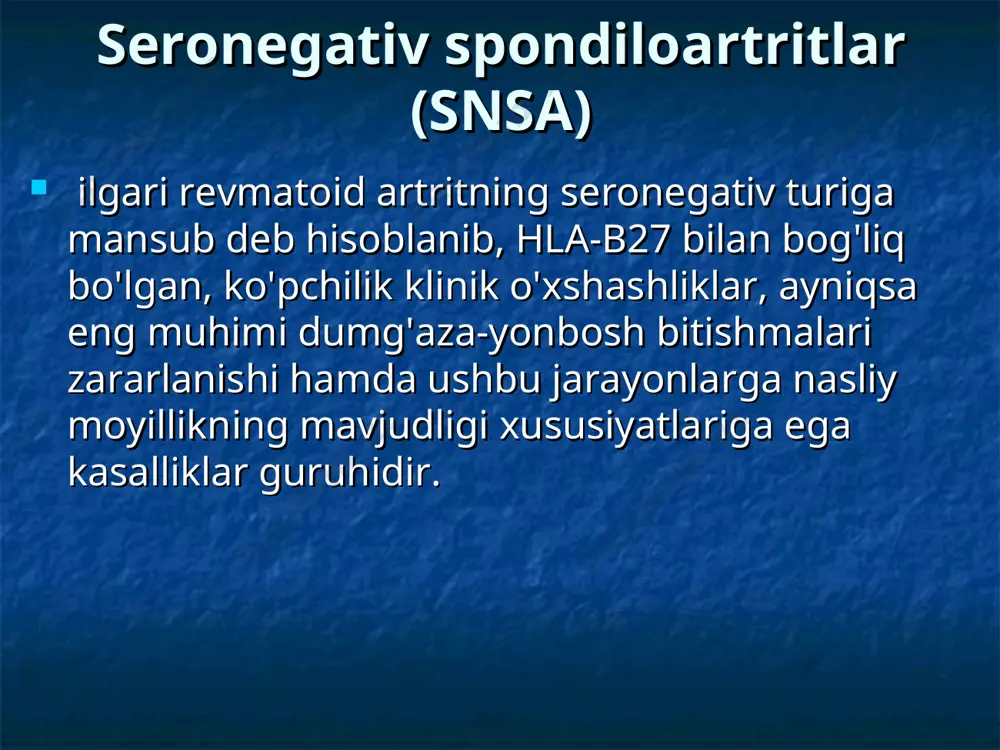 Seronegativ spondiloartritlar (SNSA)

ilgari revmatoid artritning seronegativ turiga mansub deb hisoblanib, HLA-B27 bilan bog'liq bo'lgan, ko'pchilik klinik o'xshashliklar, ayniqsa eng muhimi dumg'aza-yonbosh bitishmalari zararlanishi hamda ushbu jarayonlarga nasliy moyillikning mavjudligi xususiyatlariga ega kasalliklar guruhidir.